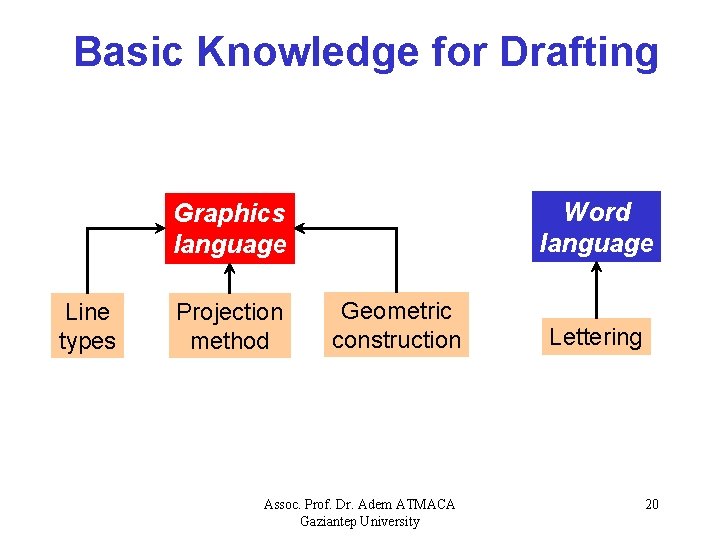 Basic Knowledge for Drafting

Graphics language

Word language

Line types

Projection method

Geometric construction

Lettering

Assoc. Prof. Dr. Adem ATMACA
Gaziantep University

20